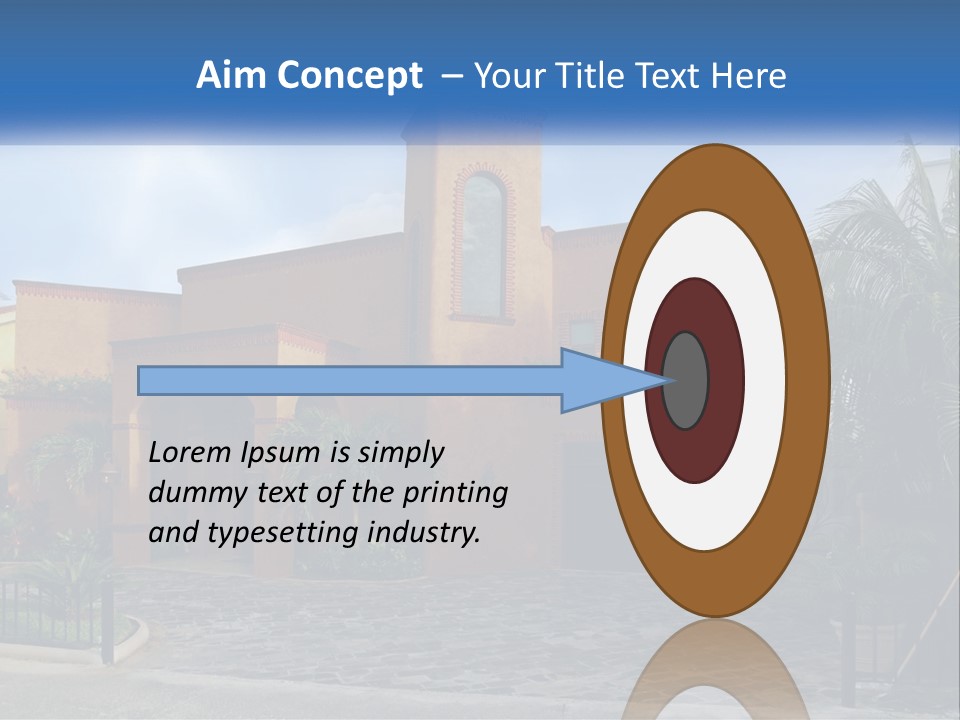 Aim Concept – Your Title Text Here

Lorem Ipsum is simply dummy text of the printing and typesetting industry.